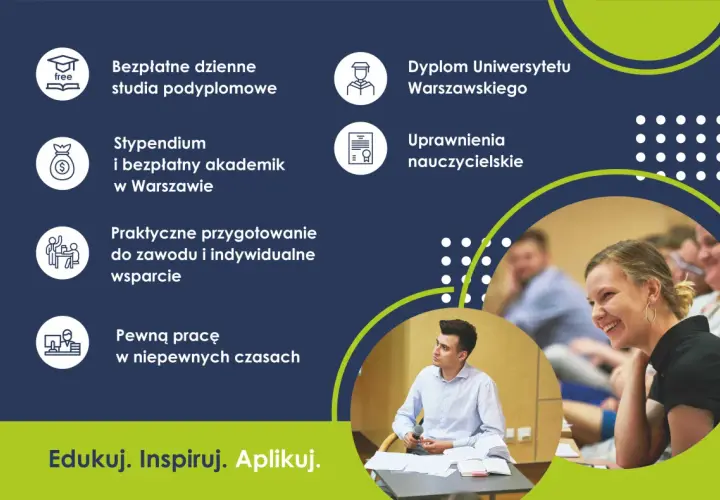 free

Bezpłatne dzienne studia podyplomowe

Stypendium i bezpłatny akademik w Warszawie

Praktyczne przygotowanie do zawodu i indywidualne wsparcie

Pewną pracę w niepewnych czasach

Dyplom Uniwersytetu Warszawskiego

Uprawnienia nauczycielskie

Edukuj. Inspiruj. Aplikuj.